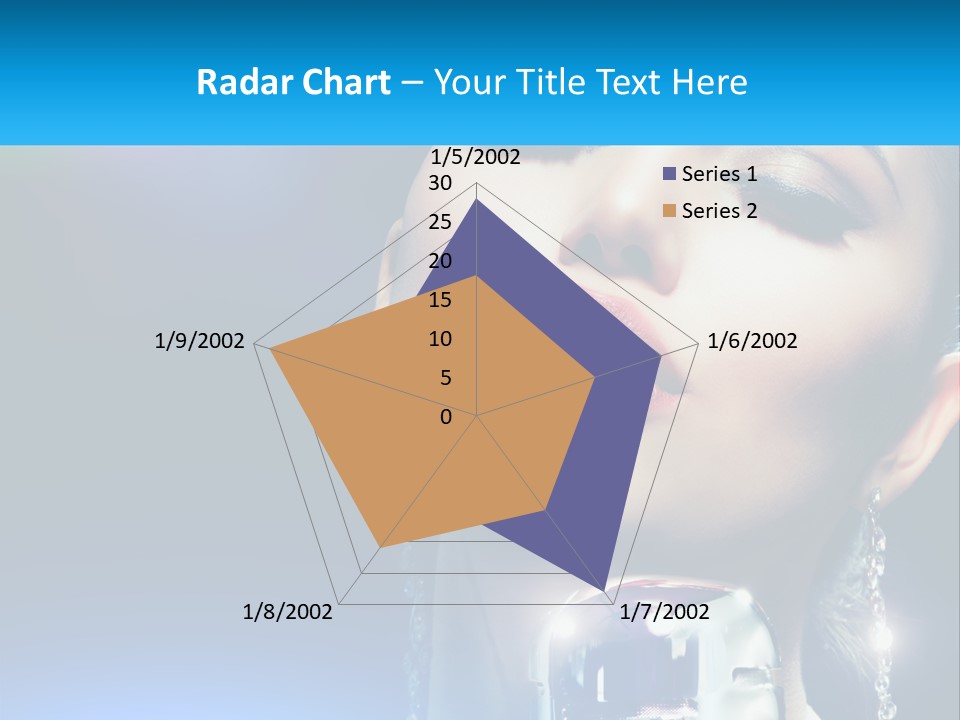 Radar Chart – Your Title Text Here

1/5/2002

30
25
20
15
10
5
0

Series 1
Series 2

1/9/2002

1/6/2002

1/8/2002

1/7/2002